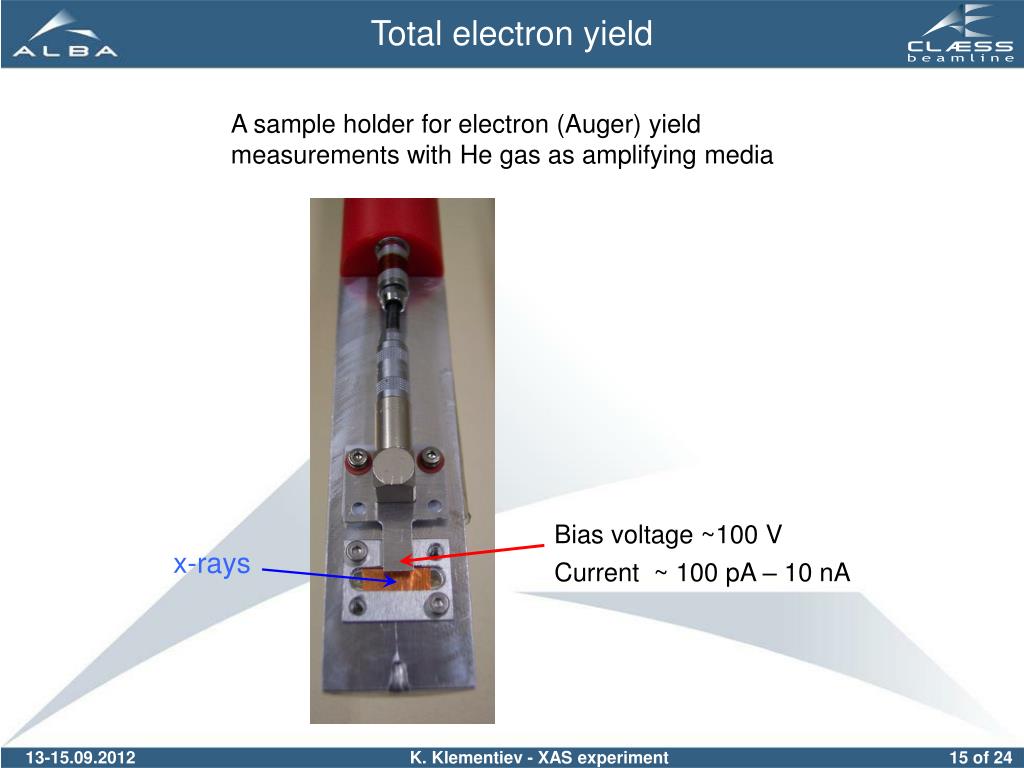 ALBA

Total electron yield

CLÆSS beamline

A sample holder for electron (Auger) yield measurements with He gas as amplifying media

x-rays

Bias voltage ~100 V

Current ~ 100 pA – 10 nA

13-15.09.2012

K. Klementiev - XAS experiment

15 of 24